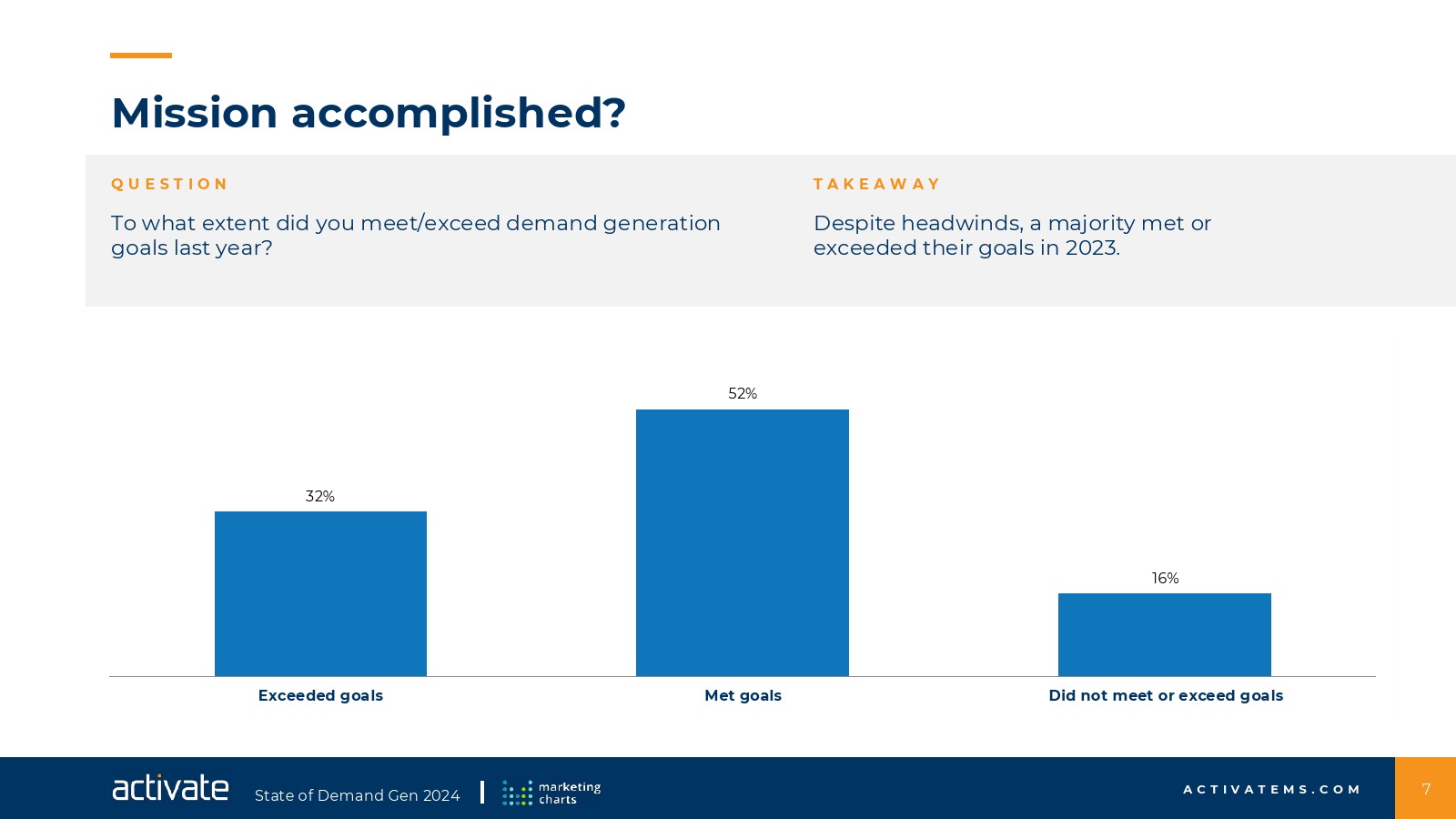 Mission accomplished?

QUESTION

To what extent did you meet/exceed demand generation goals last year?

TAKEAWAY

Despite headwinds, a majority met or exceeded their goals in 2023.

32%

52%

16%

Exceeded goals

Met goals

Did not meet or exceed goals

activate State of Demand Gen 2024 marketing charts

ACTIVATEMS.COM

7